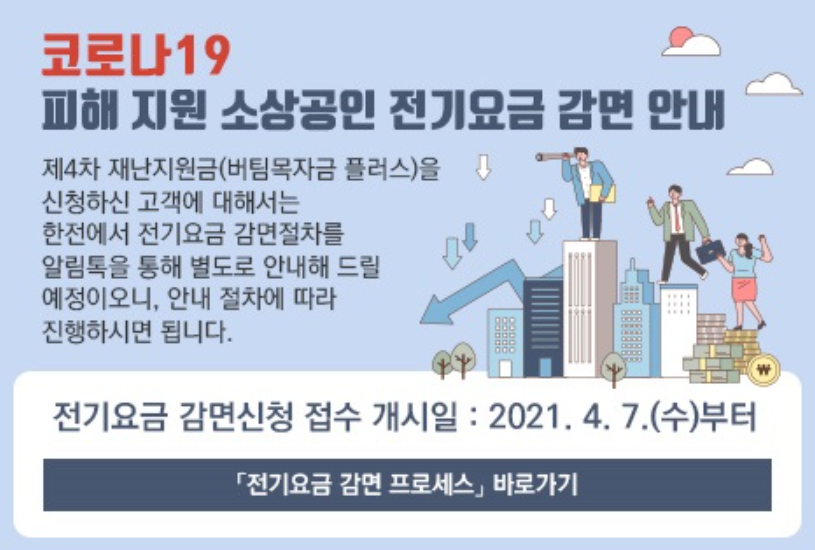 코로나19
피해 지원 소상공인 전기요금 감면 안내

제4차 재난지원금(버팀목자금 플러스)을 신청하신 고객에 대해서는 한전에서 전기요금 감면절차를 알림톡을 통해 별도로 안내해 드릴 예정이오니, 안내 절차에 따라 진행하시면 됩니다.

₩

전기요금 감면신청 접수 개시일 : 2021. 4. 7.(수)부터

「전기요금 감면 프로세스」 바로가기